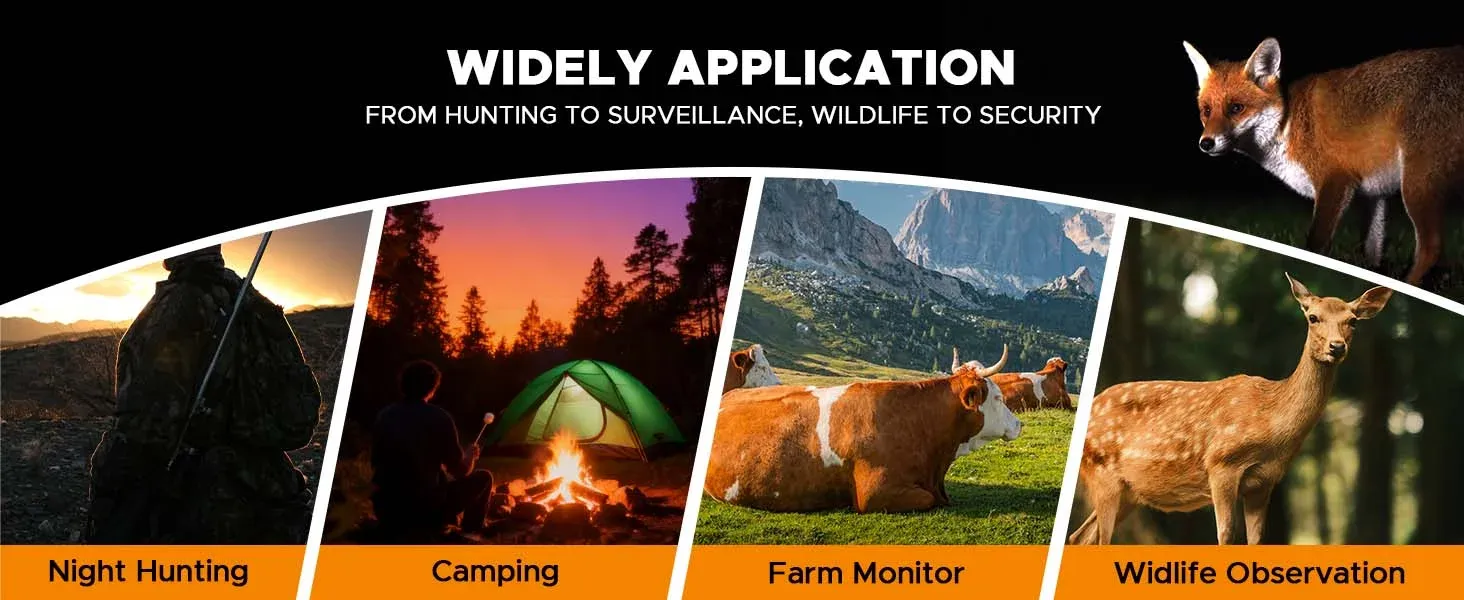 WIDELY APPLICATION
FROM HUNTING TO SURVEILLANCE, WILDLIFE TO SECURITY

Night Hunting

Camping

Farm Monitor

Widlife Observation